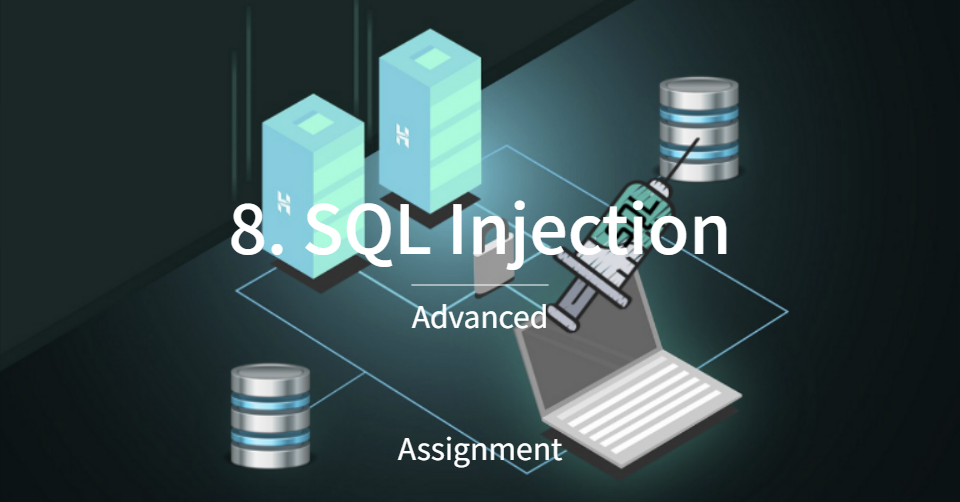 8. SQL Injection

Advanced

Assignment